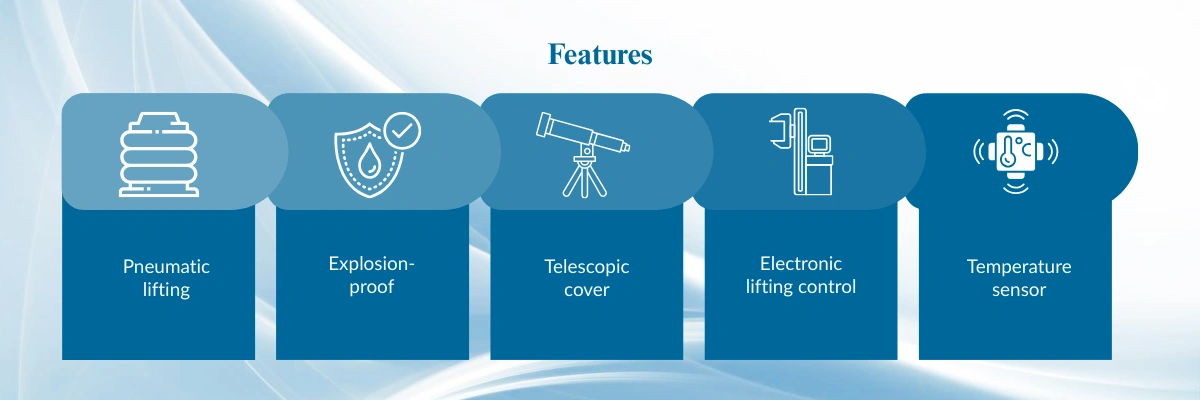 Features

Pneumatic lifting

Explosion-proof

Telescopic cover

Electronic lifting control

Temperature sensor